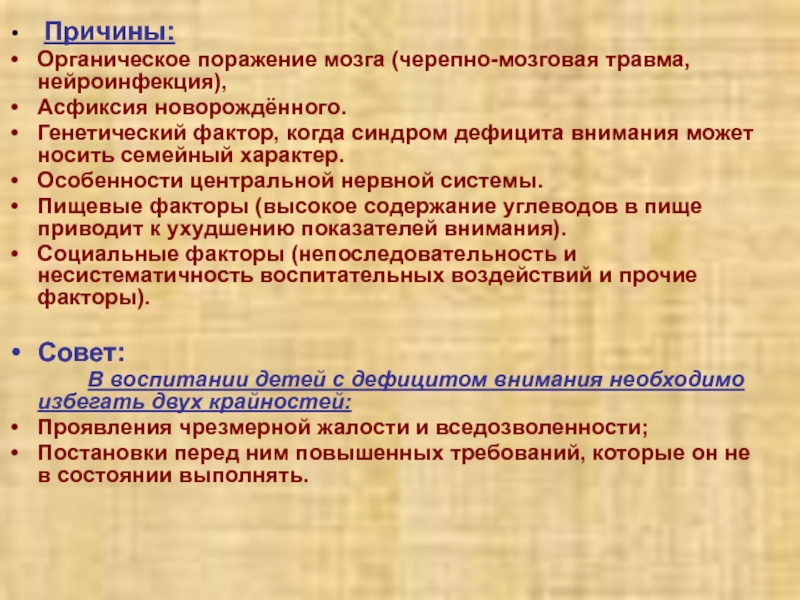 • Причины:
• Органическое поражение мозга (черепно-мозговая травма, нейроинфекция),
• Асфиксия новорождённого.
• Генетический фактор, когда синдром дефицита внимания может носить семейный характер.
• Особенности центральной нервной системы.
• Пищевые факторы (высокое содержание углеводов в пище приводит к ухудшению показателей внимания).
• Социальные факторы (непоследовательность и несистематичность воспитательных воздействий и прочие факторы).

• Совет:
В воспитании детей с дефицитом внимания необходимо избегать двух крайностей:
• Проявления чрезмерной жалости и вседозволенности;
• Постановки перед ним повышенных требований, которые он не в состоянии выполнять.